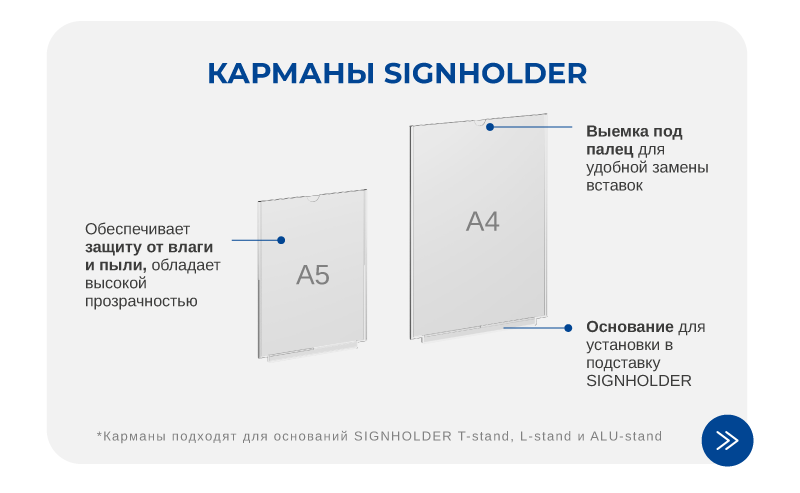 КАРМАНЫ SIGNHOLDER

Обеспечивает защиту от влаги и пыли, обладает высокой прозрачностью

A5

A4

Выемка под палец для удобной замены вставок

Основание для установки в подставку SIGNHOLDER

*Карманы подходят для оснований SIGNHOLDER T-stand, L-stand и ALU-stand